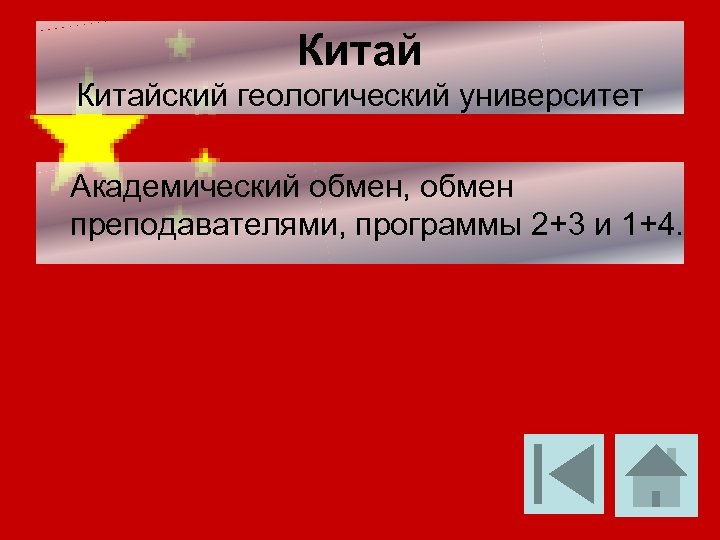 Китай
Китайский геологический университет

Академический обмен, обмен преподавателями, программы 2+3 и 1+4.